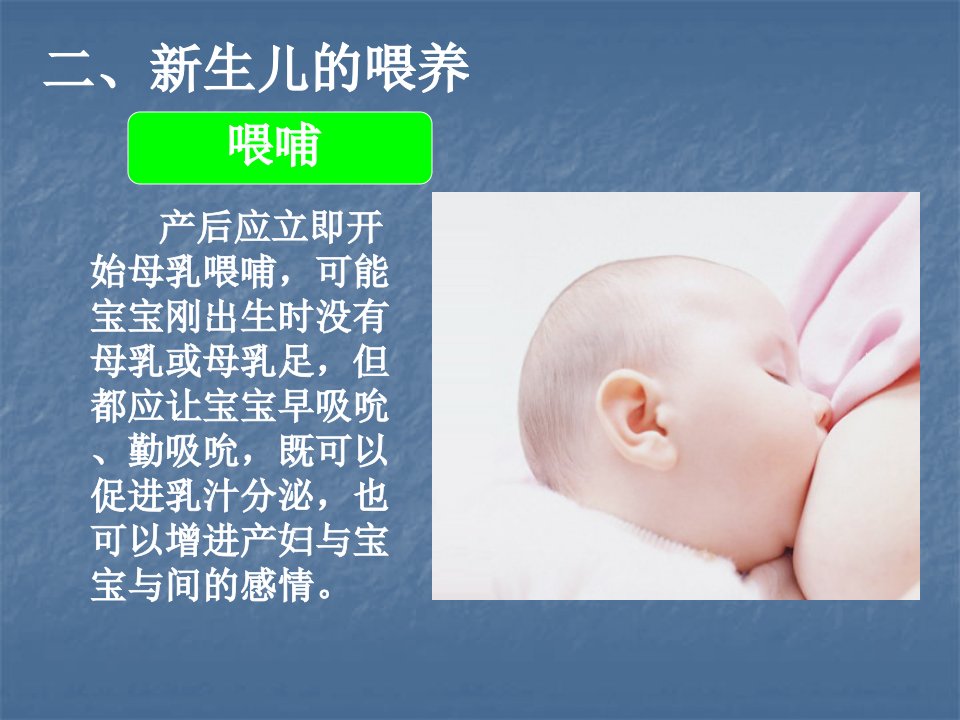 二、新生儿的喂养

喂哺

产后应立即开始母乳喂哺，可能宝宝刚出生时没有母乳或母乳足，但都应让宝宝早吸吮、勤吸吮，既可以促进乳汁分泌，也可以增进产妇与宝宝与间的感情。